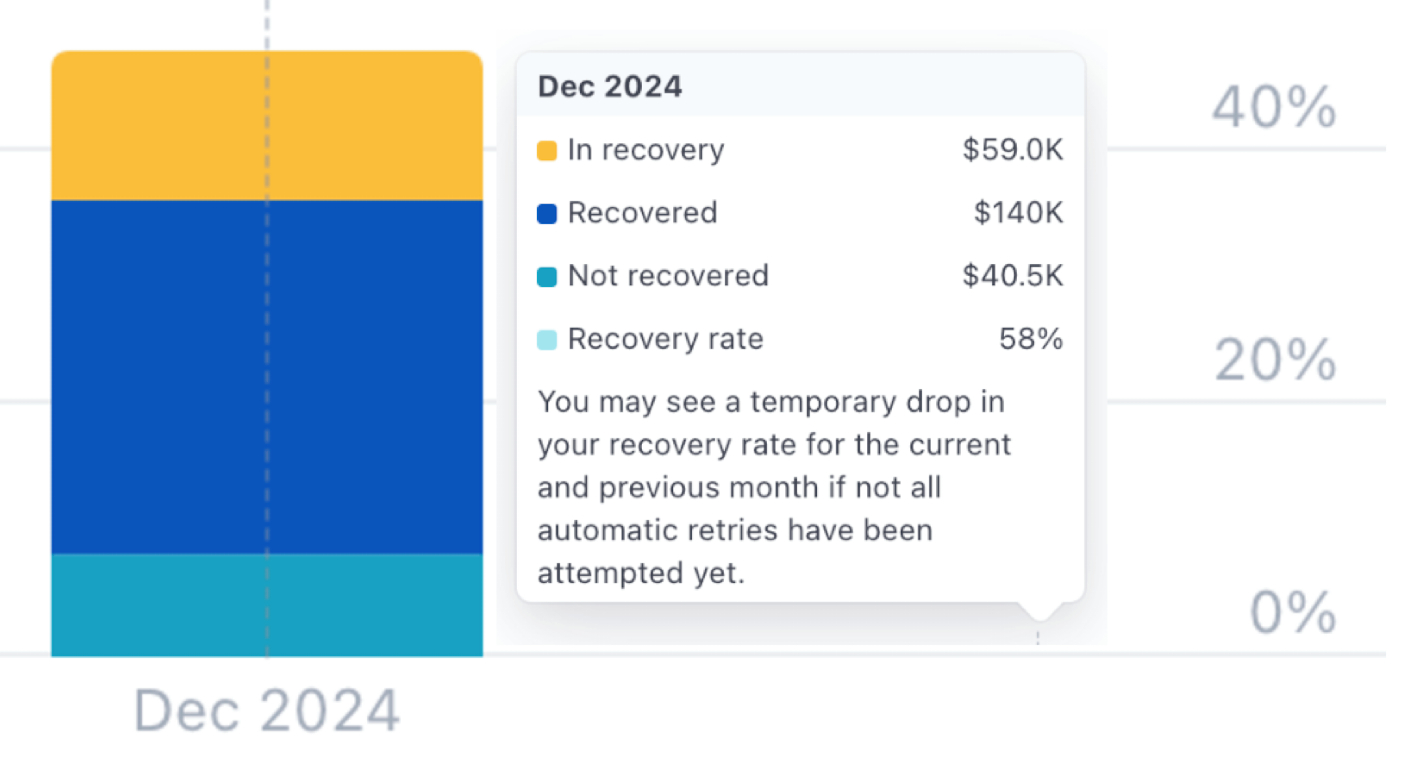 Dec 2024

In recovery $59.0K

Recovered $140K

Not recovered $40.5K

Recovery rate 58%

You may see a temporary drop in your recovery rate for the current and previous month if not all automatic retries have been attempted yet.

40%

20%

0%

Dec 2024